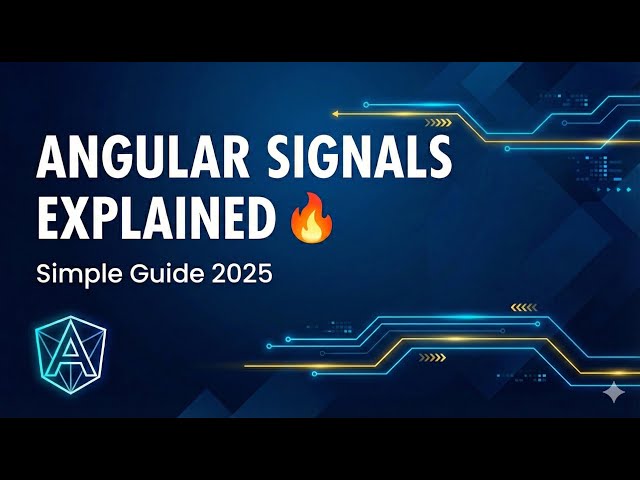 ANGULAR SIGNALS EXPLAINED 🔥

Simple Guide 2025

A